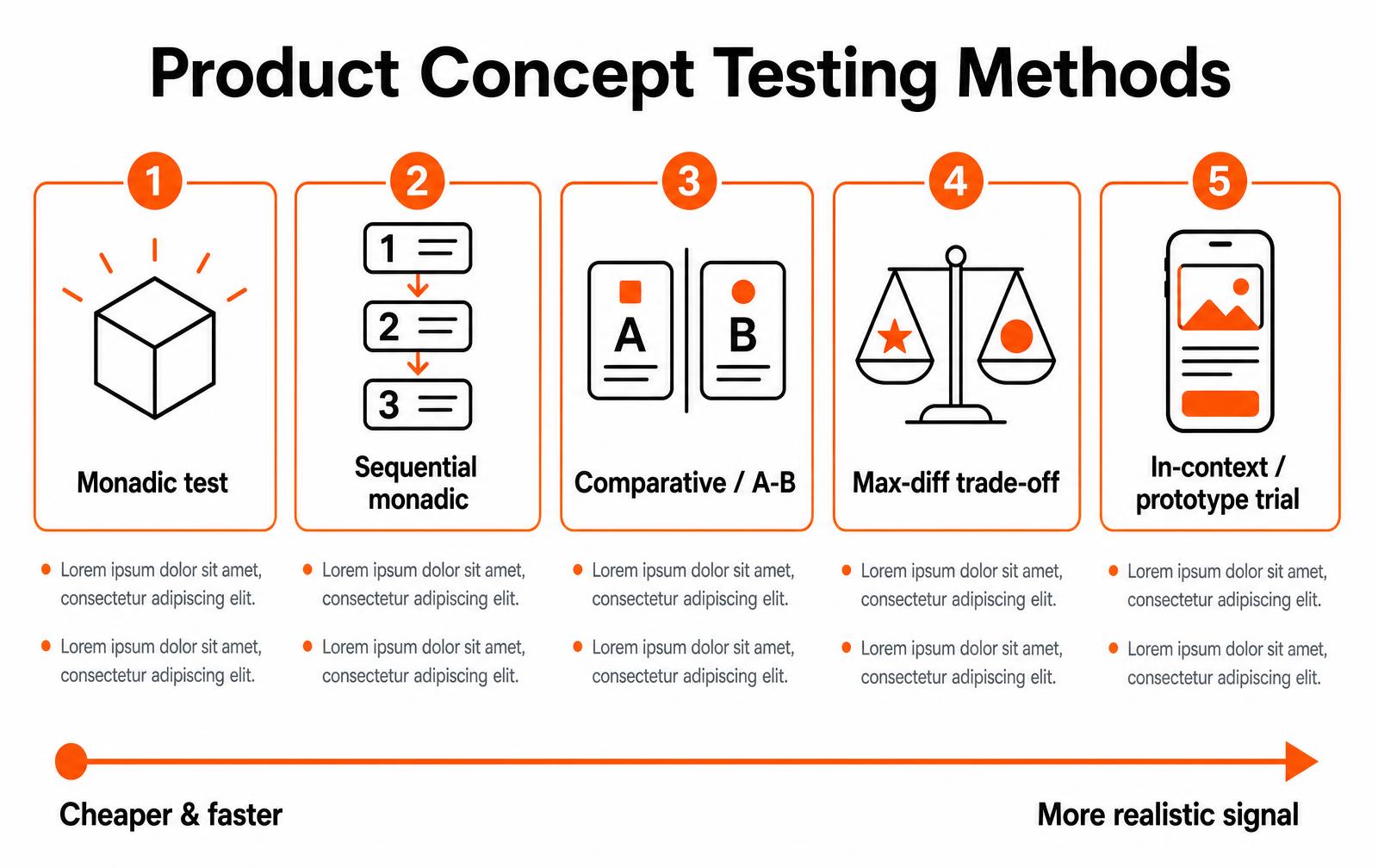 Product Concept Testing Methods

1

Monadic test

- Lorem ipsum dolor sit amet, consectetur adipiscing elit.
- Lorem ipsum dolor sit amet, consectetur adipiscing elit.

2

1
2
3

Sequential monadic

- Lorem ipsum dolor sit amet, consectetur adipiscing elit.
- Lorem ipsum dolor sit amet, consectetur adipiscing elit.

3

A
B

Comparative / A-B

- Lorem ipsum dolor sit amet, consectetur adipiscing elit.
- Lorem ipsum dolor sit amet, consectetur adipiscing elit.

4

Max-diff trade-off

- Lorem ipsum dolor sit amet, consectetur adipiscing elit.
- Lorem ipsum dolor sit amet, consectetur adipiscing elit.

5

In-context / prototype trial

- Lorem ipsum dolor sit amet, consectetur adipiscing elit.
- Lorem ipsum dolor sit amet, consectetur adipiscing elit.

Cheaper & faster

More realistic signal